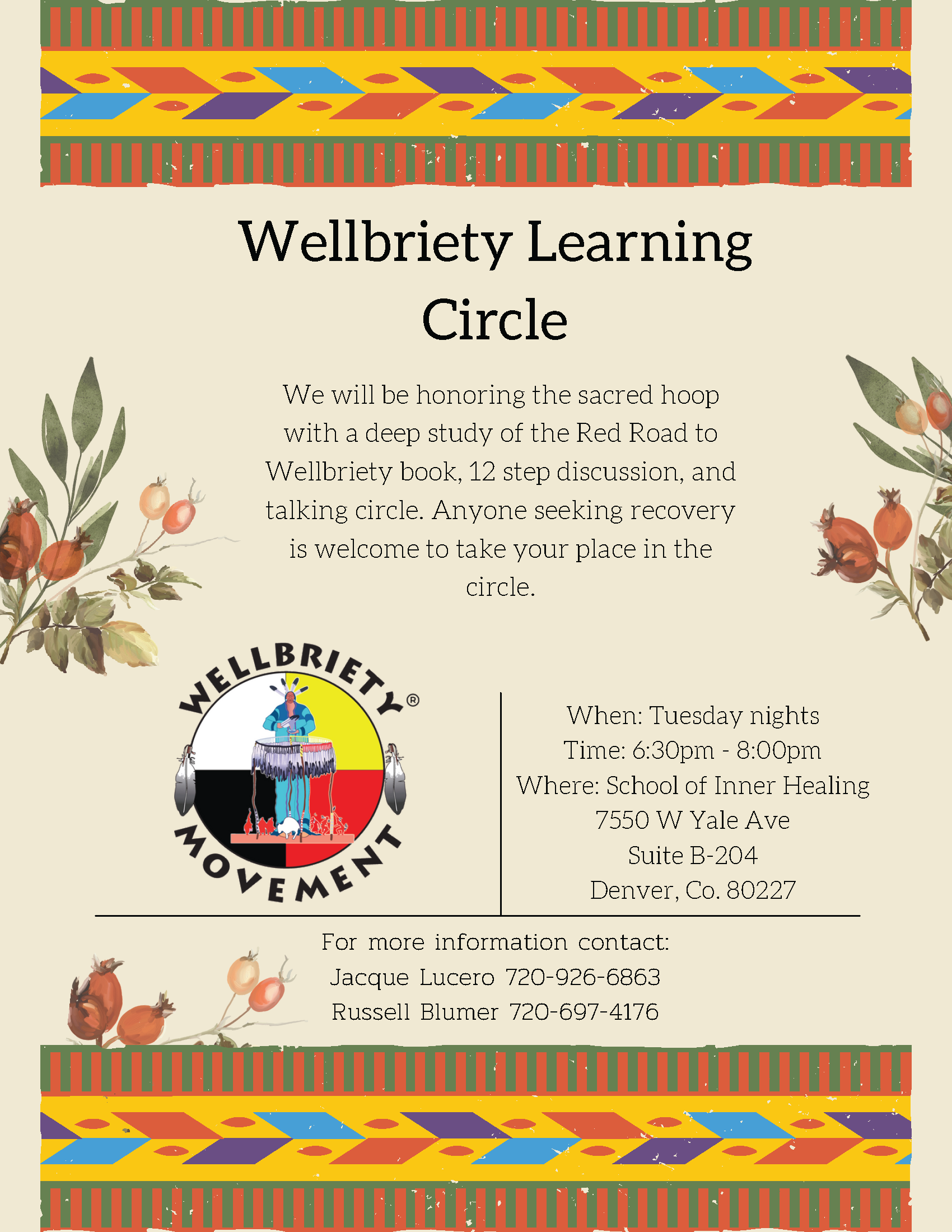 Wellbriety Learning Circle

We will be honoring the sacred hoop with a deep study of the Red Road to Wellbriety book, 12 step discussion, and talking circle. Anyone seeking recovery is welcome to take your place in the circle.

WELLBRIETY® MOVEMENT

When: Tuesday nights
Time: 6:30pm - 8:00pm
Where: School of Inner Healing
7550 W Yale Ave
Suite B-204
Denver, Co. 80227

For more information contact:
Jacque Lucero 720-926-6863
Russell Blumer 720-697-4176